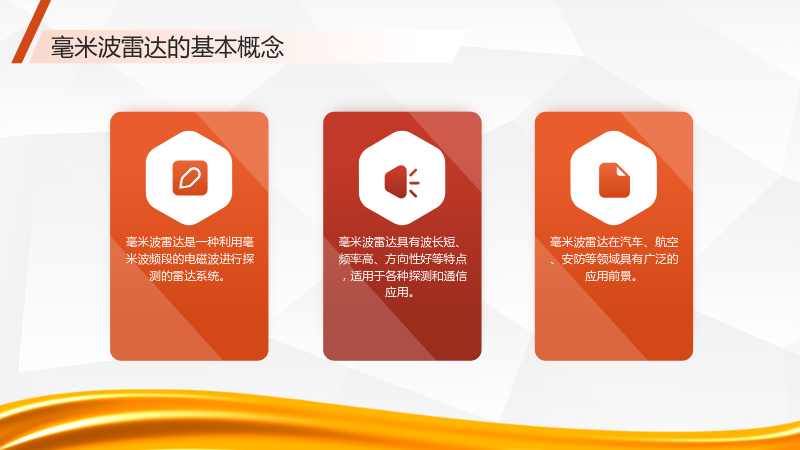 毫米波雷达的基本概念

毫米波雷达是一种利用毫米波频段的电磁波进行探测的雷达系统。

毫米波雷达具有波长短、频率高、方向性好等特点，适用于各种探测和通信应用。

毫米波雷达在汽车、航空、安防等领域具有广泛的应用前景。